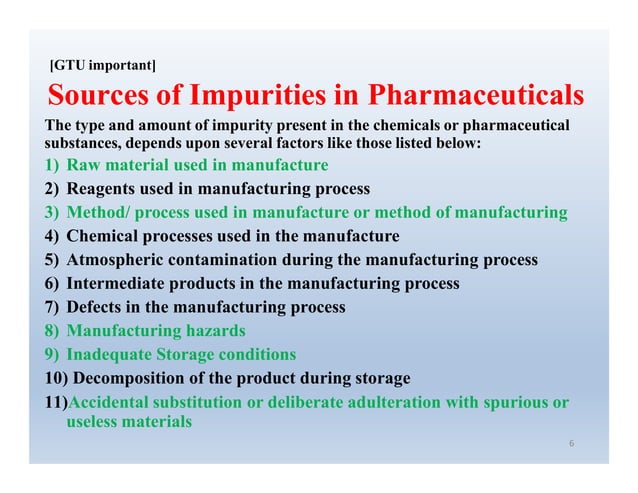 [GTU important]

Sources of Impurities in Pharmaceuticals

The type and amount of impurity present in the chemicals or pharmaceutical substances, depends upon several factors like those listed below:

1) Raw material used in manufacture
2) Reagents used in manufacturing process
3) Method/ process used in manufacture or method of manufacturing
4) Chemical processes used in the manufacture
5) Atmospheric contamination during the manufacturing process
6) Intermediate products in the manufacturing process
7) Defects in the manufacturing process
8) Manufacturing hazards
9) Inadequate Storage conditions
10) Decomposition of the product during storage
11)Accidental substitution or deliberate adulteration with spurious or useless materials

6